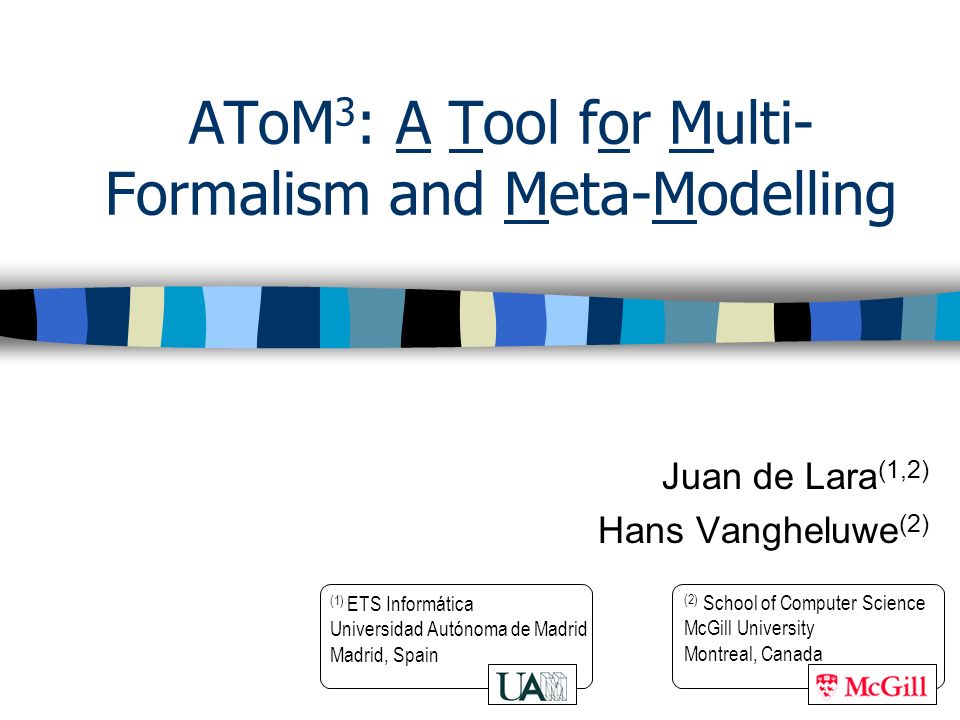 AToM$^3$: A Tool for Multi-Formalism and Meta-Modelling

Juan de Lara$^{(1,2)}$
Hans Vangheluwe$^{(2)}$

$^{(1)}$ ETS Informática
Universidad Autónoma de Madrid
Madrid, Spain

UAM

$^{(2)}$ School of Computer Science
McGill University
Montreal, Canada

McGill